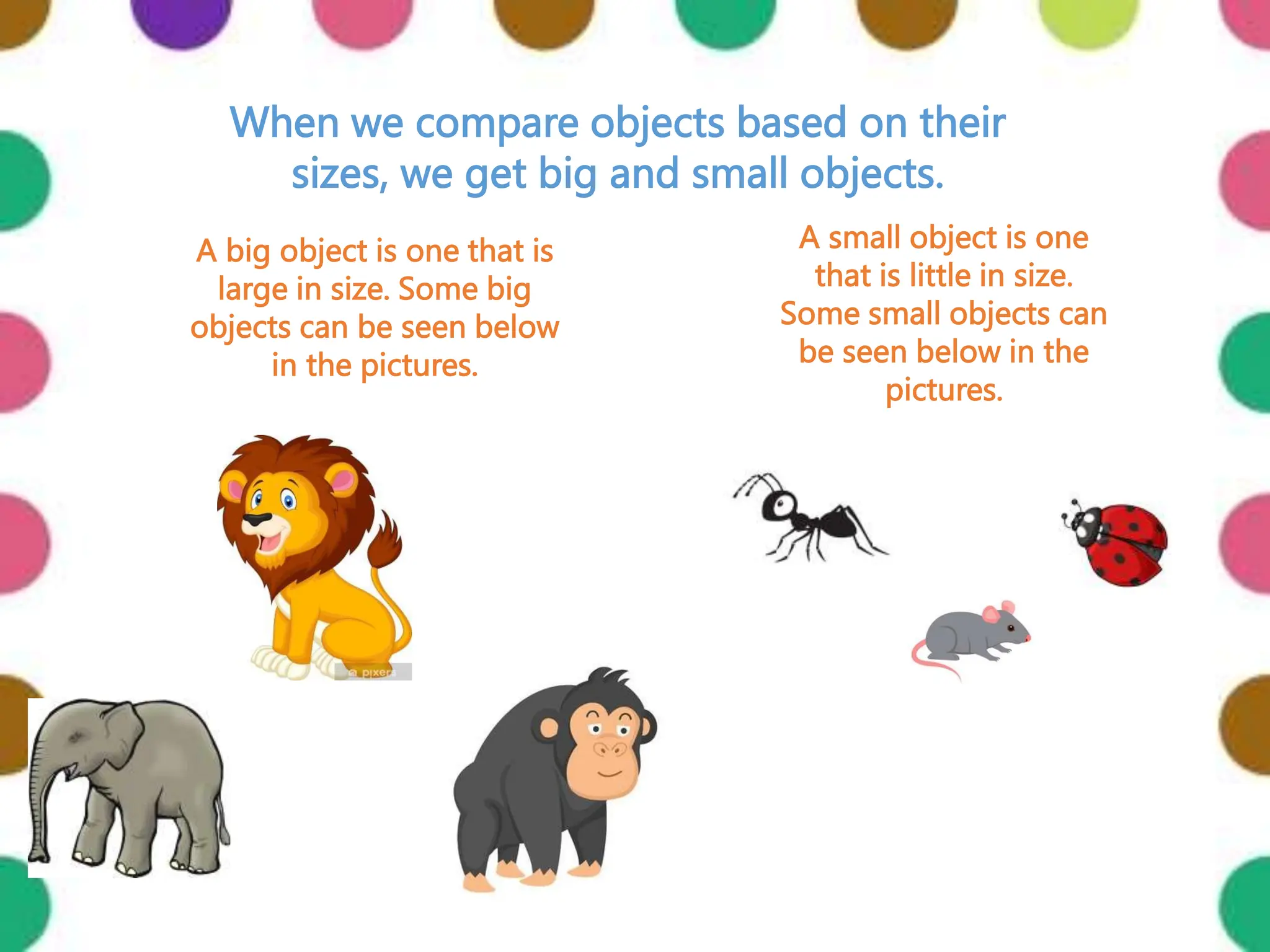 When we compare objects based on their sizes, we get big and small objects.

A big object is one that is large in size. Some big objects can be seen below in the pictures.

A small object is one that is little in size. Some small objects can be seen below in the pictures.

pixers